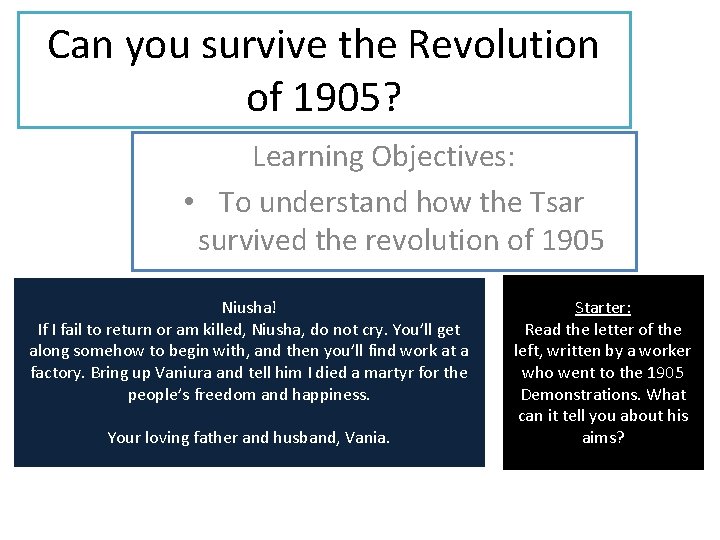 Can you survive the Revolution of 1905?

Learning Objectives:

• To understand how the Tsar survived the revolution of 1905

Niusha!
If I fail to return or am killed, Niusha, do not cry. You'll get along somehow to begin with, and then you'll find work at a factory. Bring up Vaniura and tell him I died a martyr for the people's freedom and happiness.

Your loving father and husband, Vania.

Starter:
Read the letter of the left, written by a worker who went to the 1905 Demonstrations. What can it tell you about his aims?